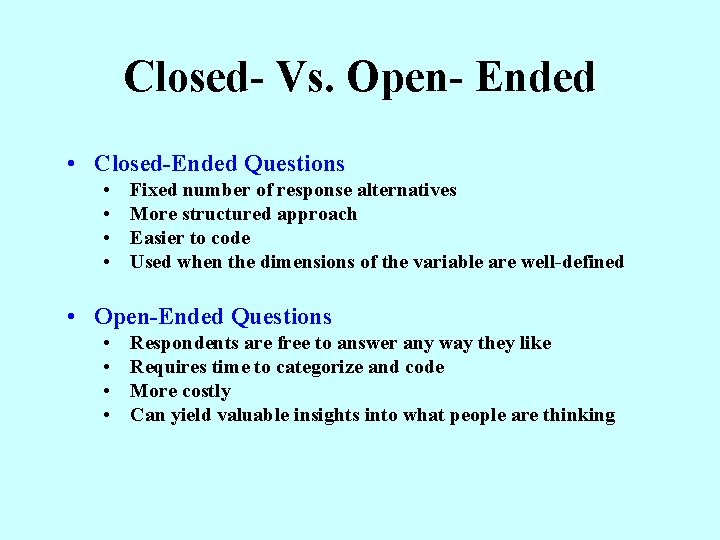 Closed- Vs. Open- Ended

• Closed-Ended Questions
  • Fixed number of response alternatives
  • More structured approach
  • Easier to code
  • Used when the dimensions of the variable are well-defined

• Open-Ended Questions
  • Respondents are free to answer any way they like
  • Requires time to categorize and code
  • More costly
  • Can yield valuable insights into what people are thinking